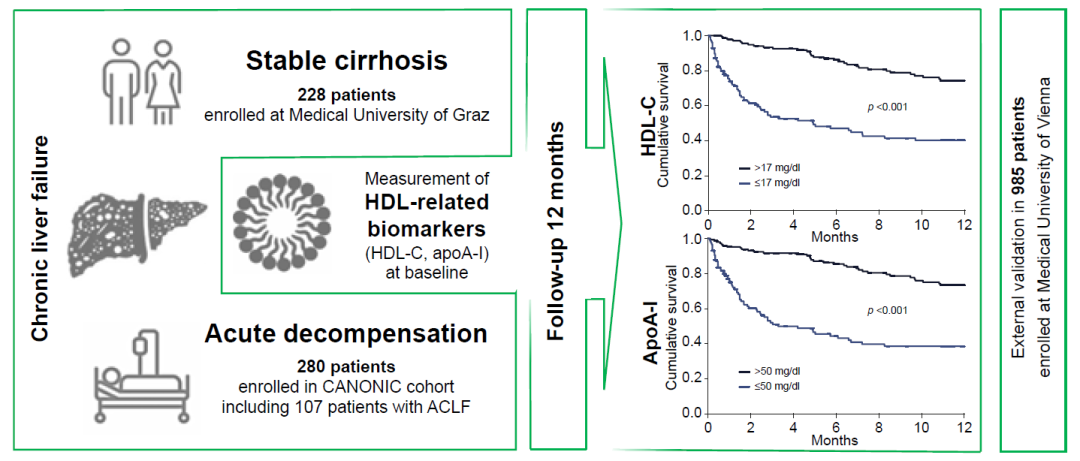 Chronic liver failure

Stable cirrhosis
228 patients
enrolled at Medical University of Graz

Measurement of
HDL-related biomarkers
(HDL-C, apoA-I)
at baseline

Acute decompensation
280 patients
enrolled in CANONIC cohort
including 107 patients with ACLF

Follow-up 12 months

HDL-C
Cumulative survival
1.0
0.8
0.6
0.4
0.2
0.0
$p$ <0.001
>17 mg/dl
≤17 mg/dl
0 2 4 6 8 10 12
Months

ApoA-I
Cumulative survival
1.0
0.8
0.6
0.4
0.2
0.0
$p$ <0.001
>50 mg/dl
≤50 mg/dl
0 2 4 6 8 10 12
Months

External validation in 985 patients
enrolled at Medical University of Vienna